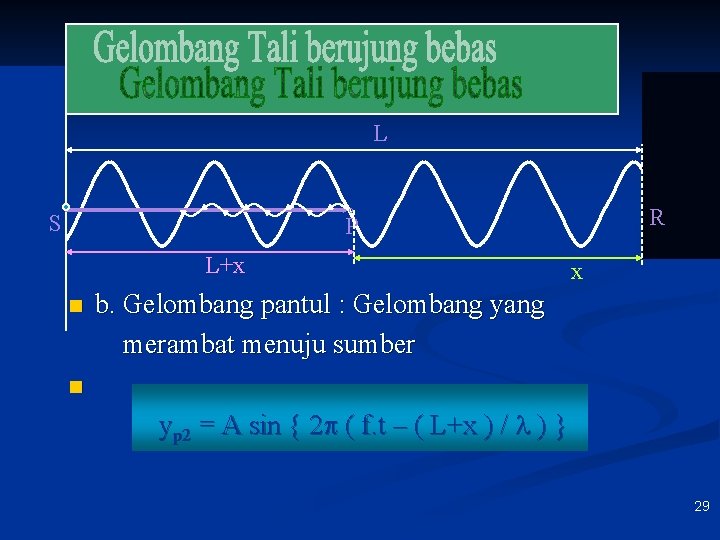 Gelombang Tali berujung bebas
Gelombang Tali berujung bebas

L

S

P

R

L+x

x

b. Gelombang pantul : Gelombang yang merambat menuju sumber

$y_{p2} = A \sin \{ 2\pi ( f.t - ( L+x ) / \lambda ) \}$

29